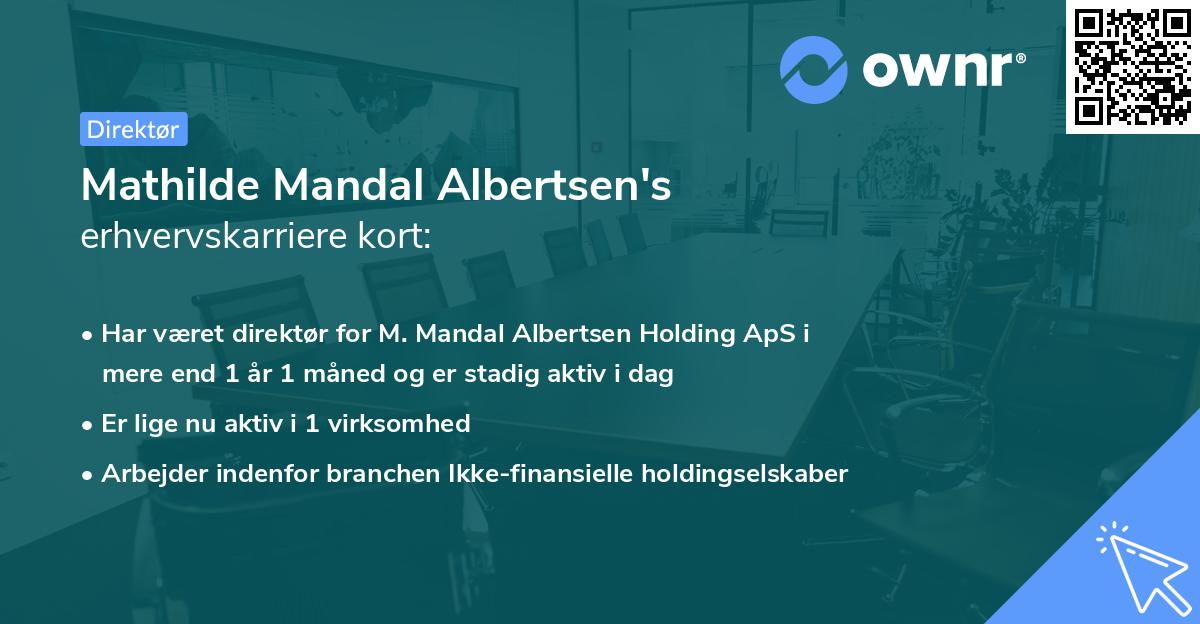 ownr®

Direktør

Mathilde Mandal Albertsen's
erhvervskarriere kort:

• Har været direktør for M. Mandal Albertsen Holding ApS i mere end 1 år 1 måned og er stadig aktiv i dag

• Er lige nu aktiv i 1 virksomhed

• Arbejder indenfor branchen Ikke-finansielle holdingselskaber